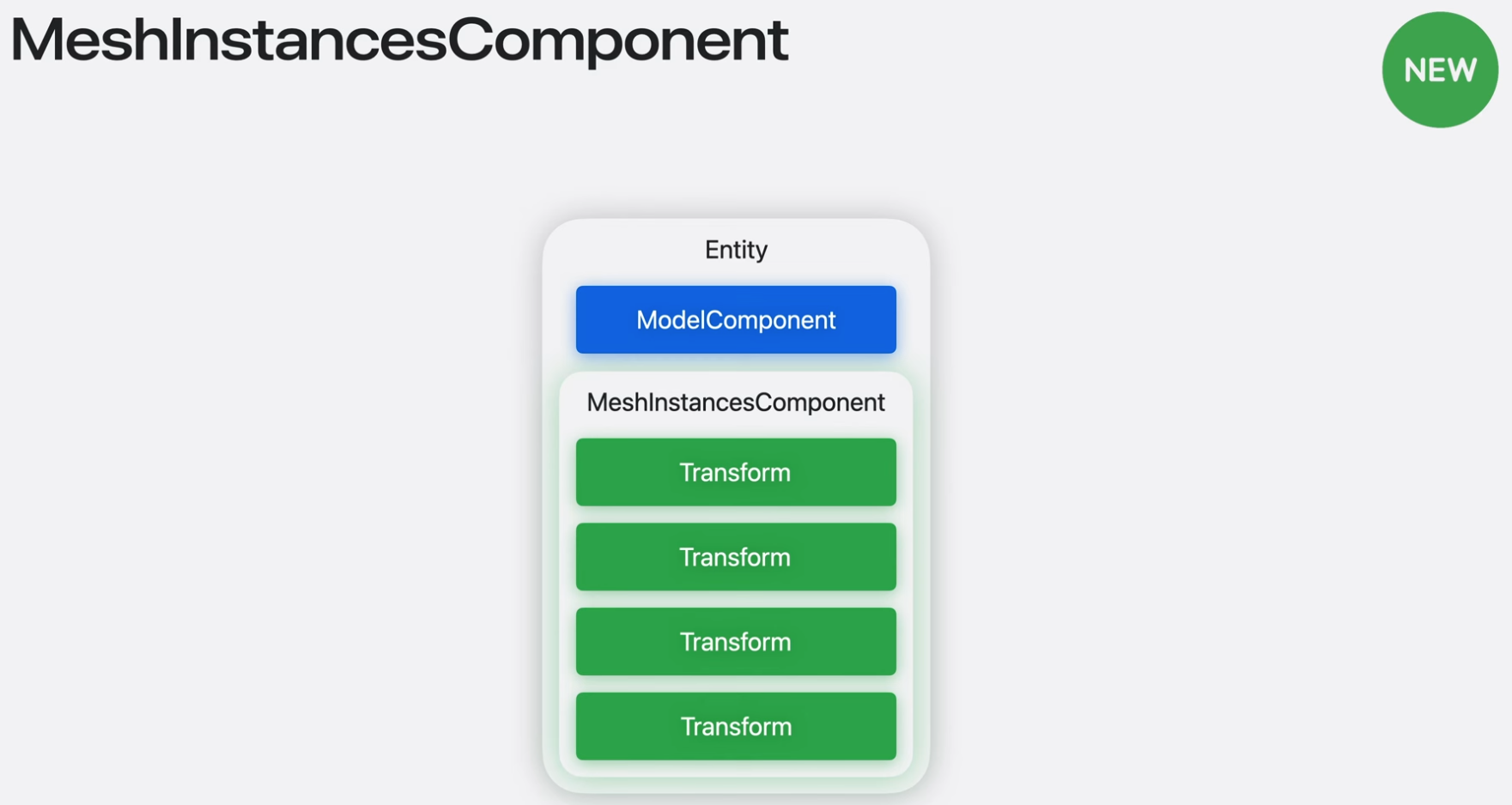 MeshInstancesComponent

NEW

Entity

ModelComponent

MeshInstancesComponent

Transform

Transform

Transform

Transform